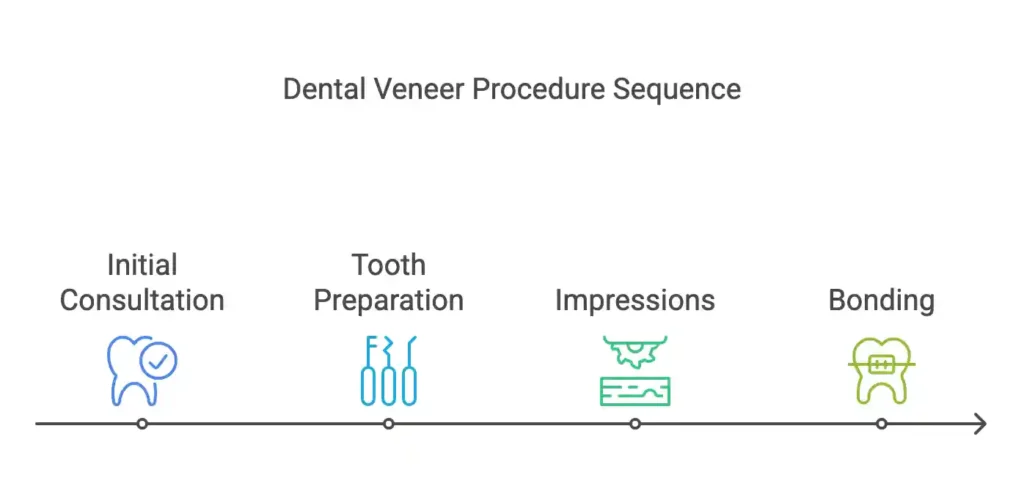 Dental Veneer Procedure Sequence

Initial Consultation

Tooth Preparation

Impressions

Bonding